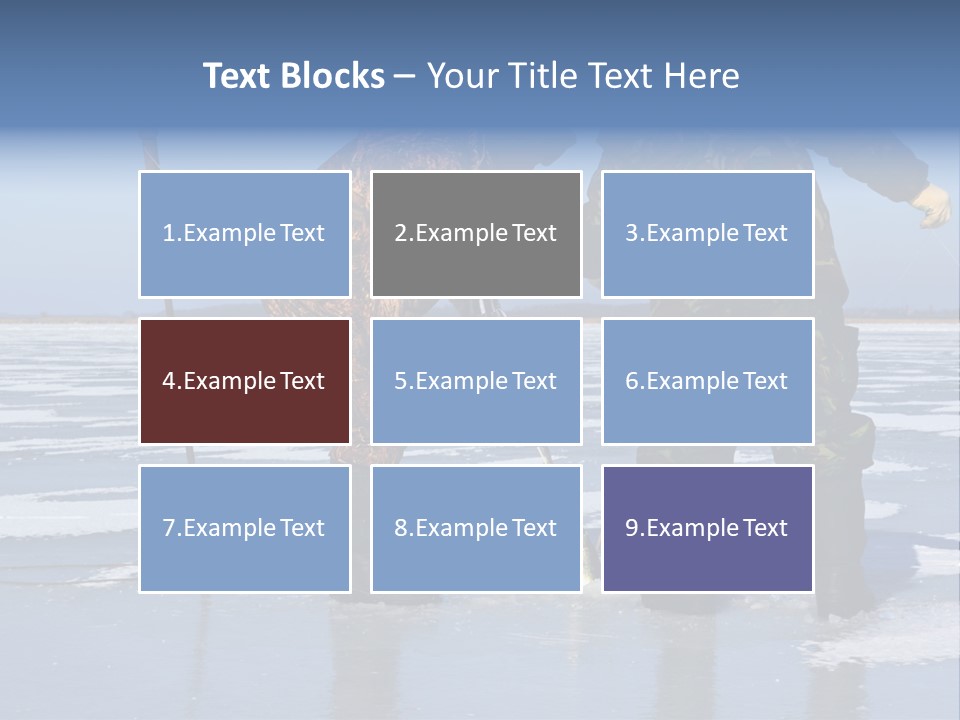 Text Blocks – Your Title Text Here

1.Example Text

2.Example Text

3.Example Text

4.Example Text

5.Example Text

6.Example Text

7.Example Text

8.Example Text

9.Example Text